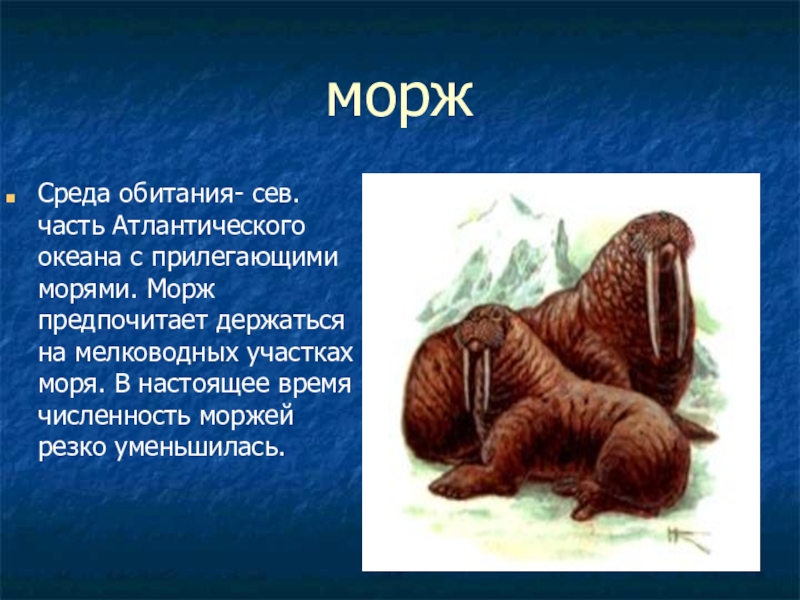 морж

Среда обитания- сев. часть Атлантического океана с прилегающими морями. Морж предпочитает держаться на мелководных участках моря. В настоящее время численность моржей резко уменьшилась.